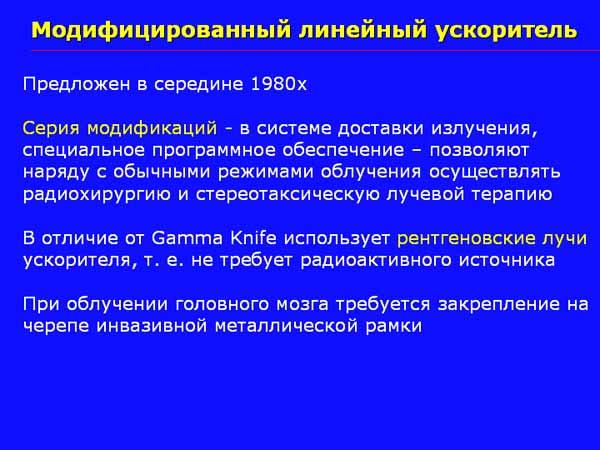 Модифицированный линейный ускоритель

Предложен в середине 1980х

Серия модификаций - в системе доставки излучения, специальное программное обеспечение – позволяют наряду с обычными режимами облучения осуществлять радиохирургию и стереотаксическую лучевой терапию

В отличие от Gamma Knife использует рентгеновские лучи ускорителя, т. е. не требует радиоактивного источника

При облучении головного мозга требуется закрепление на черепе инвазивной металлической рамки